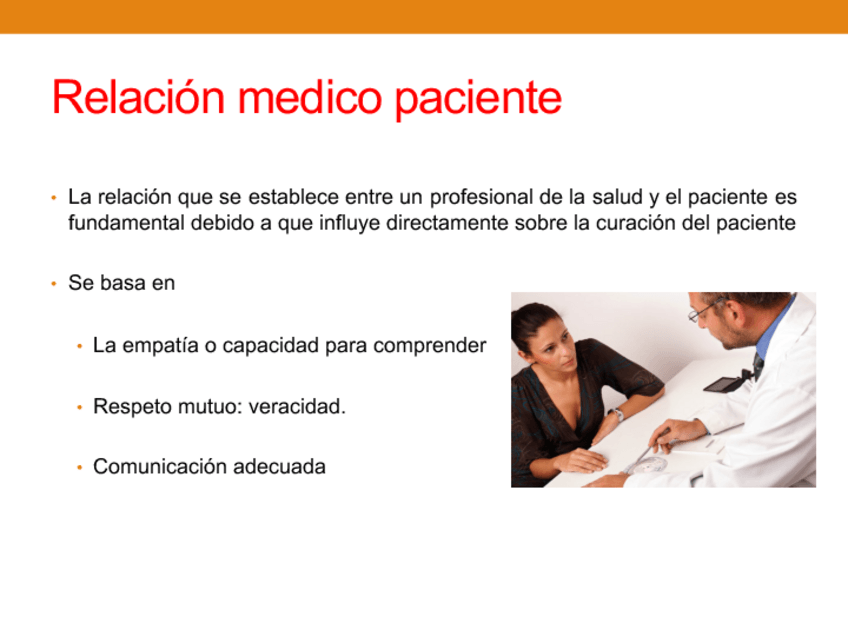 Relación medico paciente

• La relación que se establece entre un profesional de la salud y el paciente es fundamental debido a que influye directamente sobre la curación del paciente

• Se basa en

• La empatía o capacidad para comprender

• Respeto mutuo: veracidad.

• Comunicación adecuada